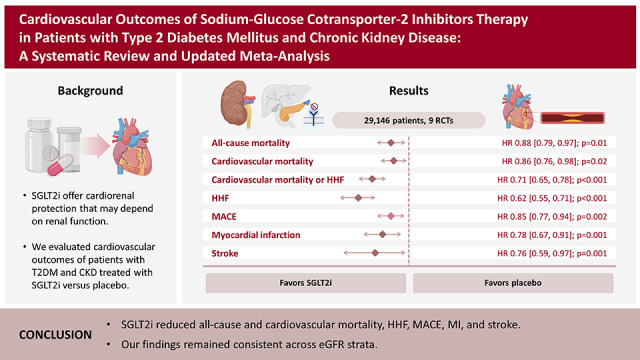 Cardiovascular Outcomes of Sodium-Glucose Cotransporter-2 Inhibitors Therapy in Patients with Type 2 Diabetes Mellitus and Chronic Kidney Disease: A Systematic Review and Updated Meta-Analysis

Background

• SGLT2i offer cardiorenal protection that may depend on renal function.

• We evaluated cardiovascular outcomes of patients with T2DM and CKD treated with SGLT2i versus placebo.

Results

29,146 patients, 9 RCTs

| | |
|---|---|
| All-cause mortality | HR 0.88 [0.79, 0.97]; p=0.01 |
| Cardiovascular mortality | HR 0.86 [0.76, 0.98]; p=0.02 |
| Cardiovascular mortality or HHF | HR 0.71 [0.65, 0.78]; p<0.001 |
| HHF | HR 0.62 [0.55, 0.71]; p<0.001 |
| MACE | HR 0.85 [0.77, 0.94]; p=0.002 |
| Myocardial infarction | HR 0.78 [0.67, 0.91]; p=0.001 |
| Stroke | HR 0.76 [0.59, 0.97]; p=0.001 |

Favors SGLT2i

Favors placebo

CONCLUSION

• SGLT2i reduced all-cause and cardiovascular mortality, HHF, MACE, MI, and stroke.

• Our findings remained consistent across eGFR strata.